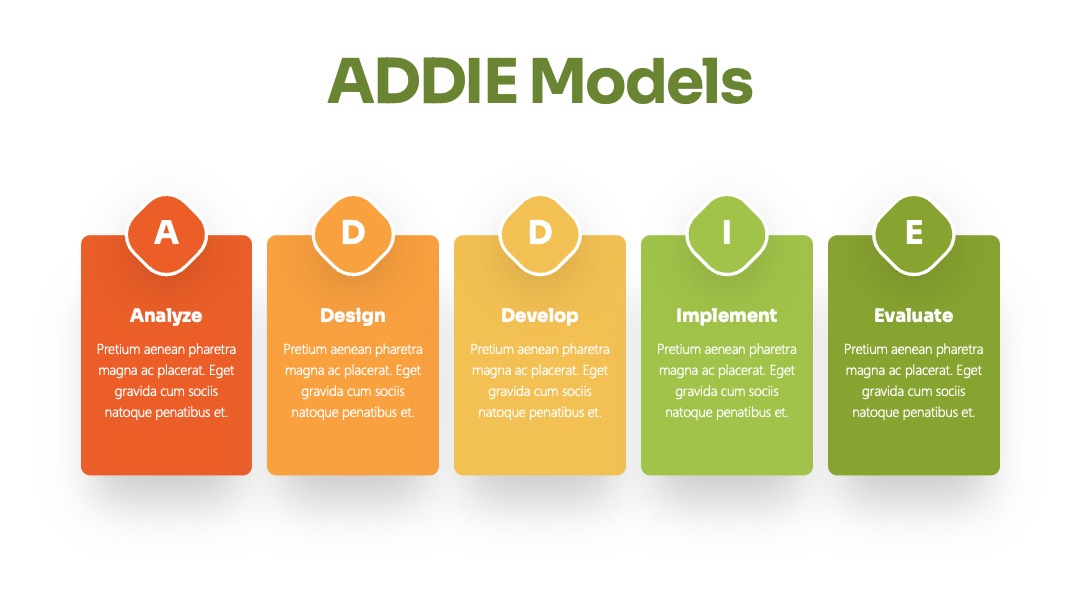 ADDIE Models

A

Analyze

Pretium aenean pharetra magna ac placerat. Eget gravida cum sociis natoque penatibus et.

D

Design

Pretium aenean pharetra magna ac placerat. Eget gravida cum sociis natoque penatibus et.

D

Develop

Pretium aenean pharetra magna ac placerat. Eget gravida cum sociis natoque penatibus et.

I

Implement

Pretium aenean pharetra magna ac placerat. Eget gravida cum sociis natoque penatibus et.

E

Evaluate

Pretium aenean pharetra magna ac placerat. Eget gravida cum sociis natoque penatibus et.